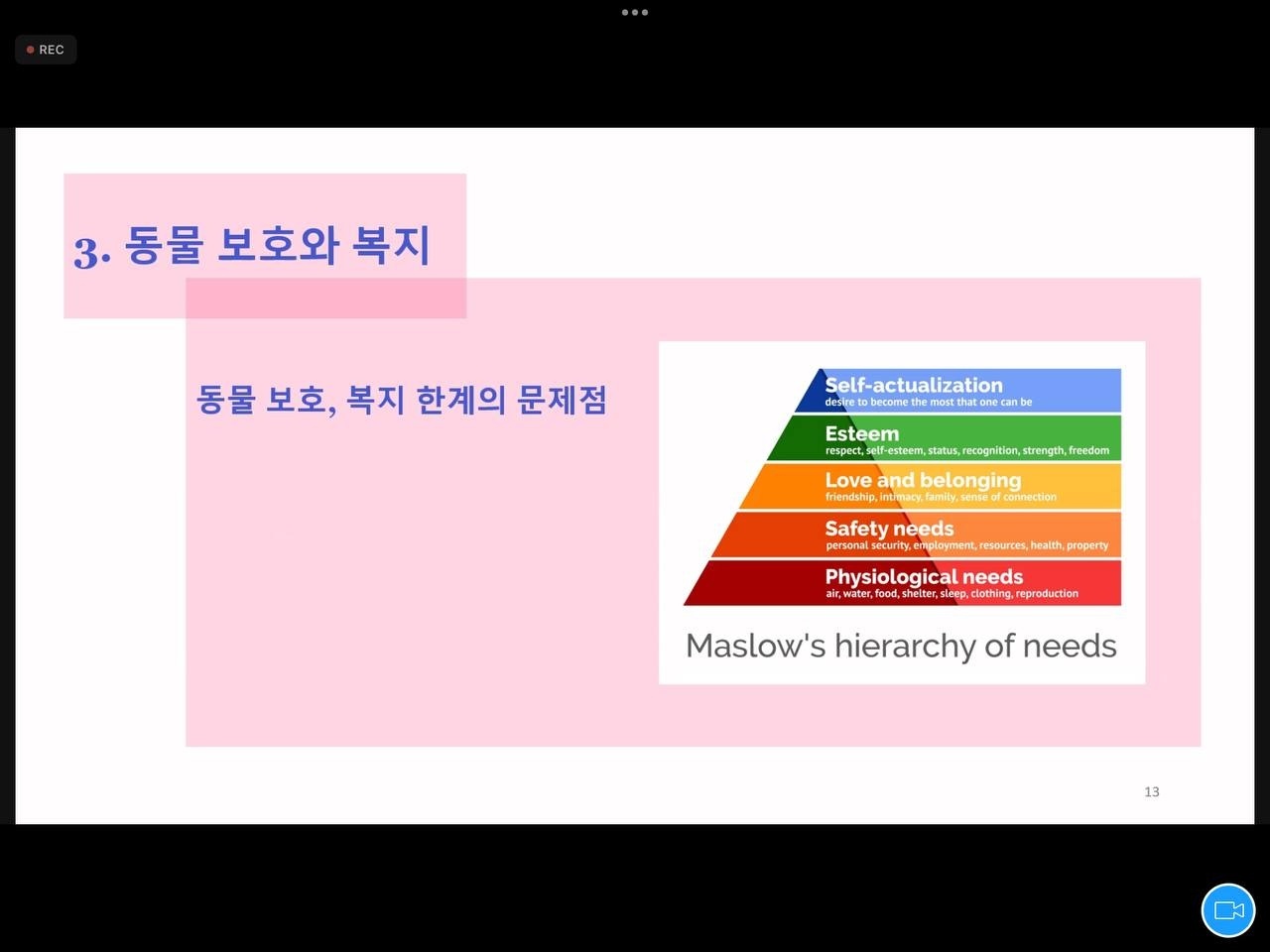 REC

3. 동물 보호와 복지

동물 보호, 복지 한계의 문제점

Self-actualization
desire to become the most that one can be

Esteem
respect, self-esteem, status, recognition, strength, freedom

Love and belonging
friendship, intimacy, family, sense of connection

Safety needs
personal security, employment, resources, health, property

Physiological needs
air, water, food, shelter, sleep, clothing, reproduction

Maslow's hierarchy of needs

13